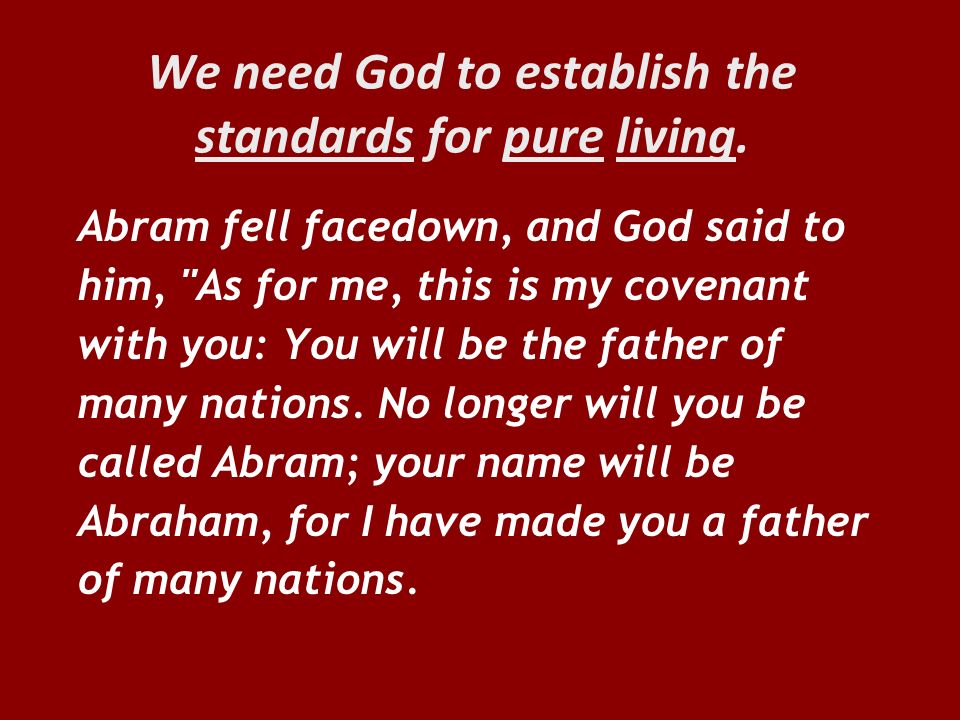 We need God to establish the standards for pure living.

Abram fell facedown, and God said to him, "As for me, this is my covenant with you: You will be the father of many nations. No longer will you be called Abram; your name will be Abraham, for I have made you a father of many nations.